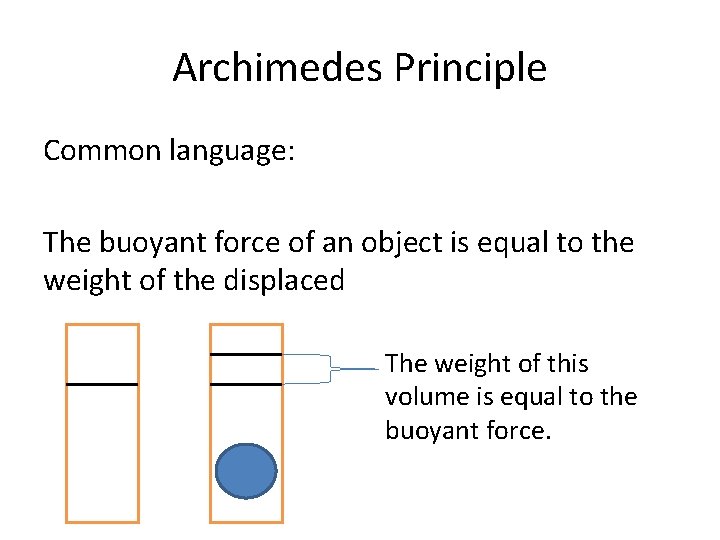 Archimedes Principle

Common language:

The buoyant force of an object is equal to the weight of the displaced

The weight of this volume is equal to the buoyant force.